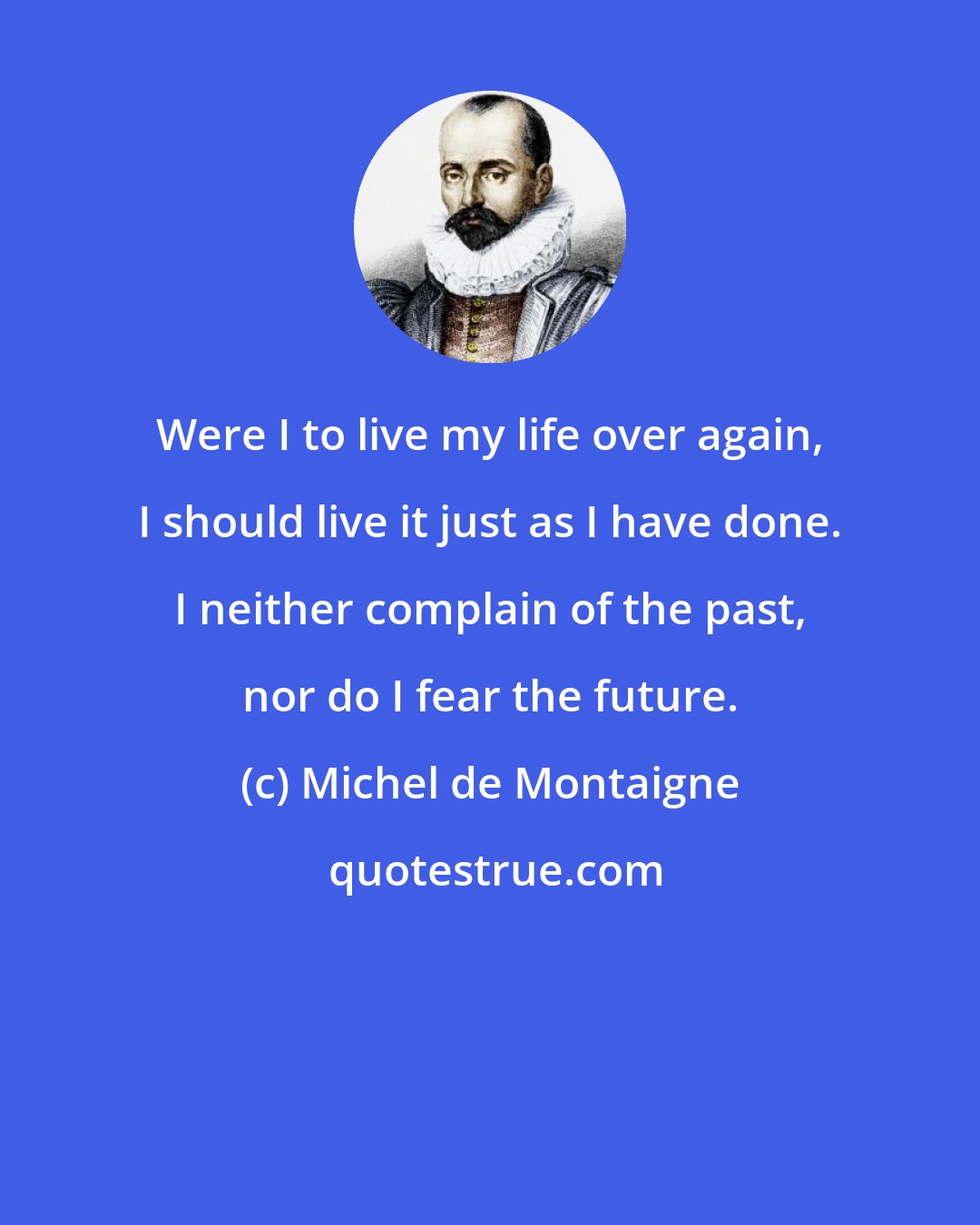 Were I to live my life over again, I should live it just as I have done. I neither complain of the past, nor do I fear the future.

(c) Michel de Montaigne

quotestrue.com